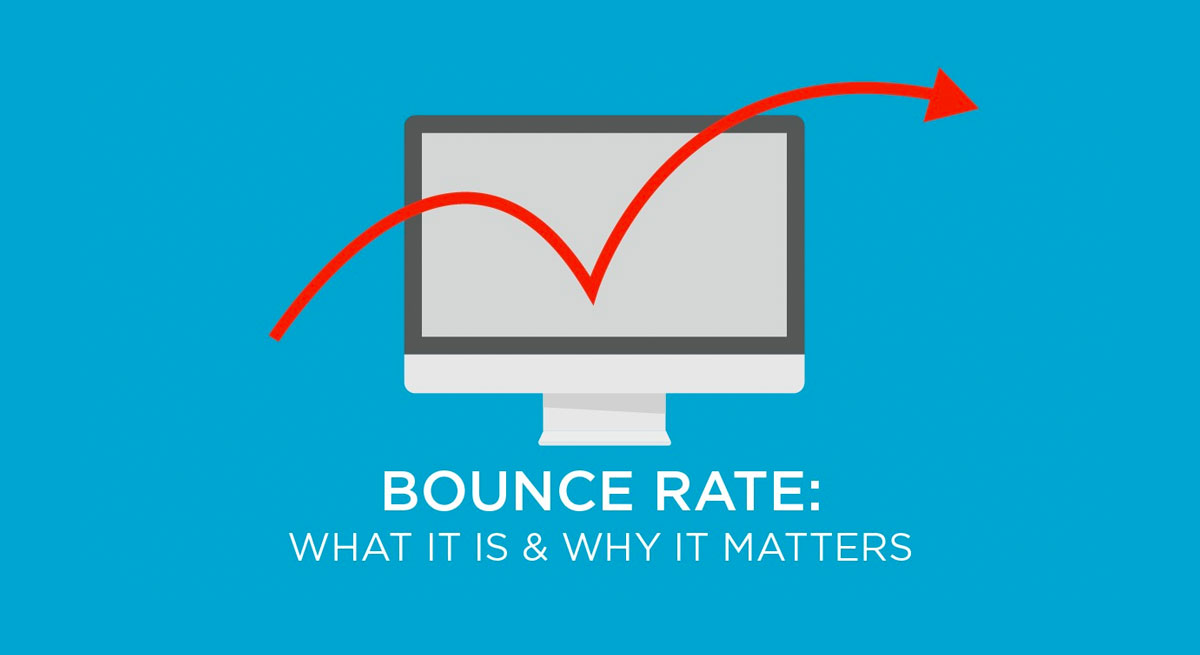 BOUNCE RATE:
WHAT IT IS & WHY IT MATTERS